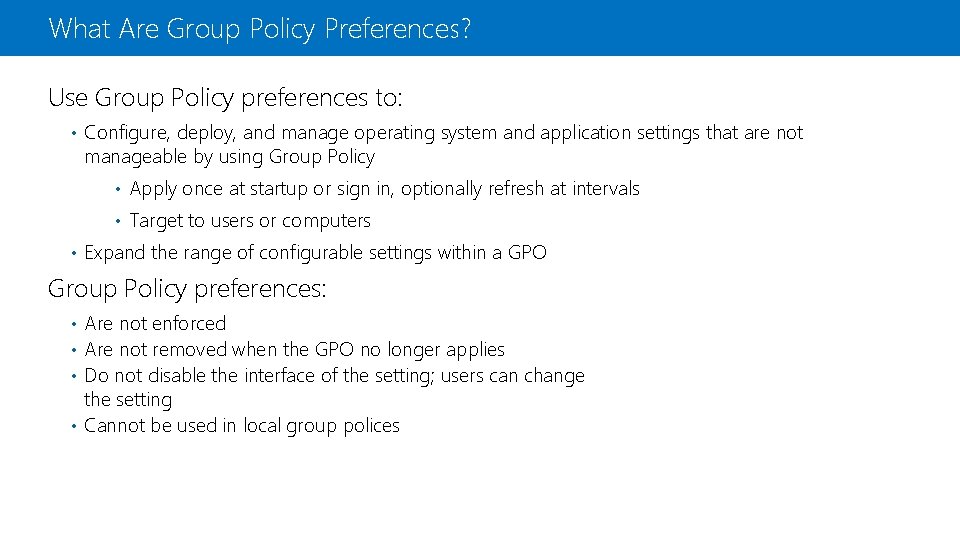 What Are Group Policy Preferences?

Use Group Policy preferences to:

• Configure, deploy, and manage operating system and application settings that are not manageable by using Group Policy

• Apply once at startup or sign in, optionally refresh at intervals

• Target to users or computers

• Expand the range of configurable settings within a GPO

Group Policy preferences:

• Are not enforced
• Are not removed when the GPO no longer applies
• Do not disable the interface of the setting; users can change the setting
• Cannot be used in local group polices